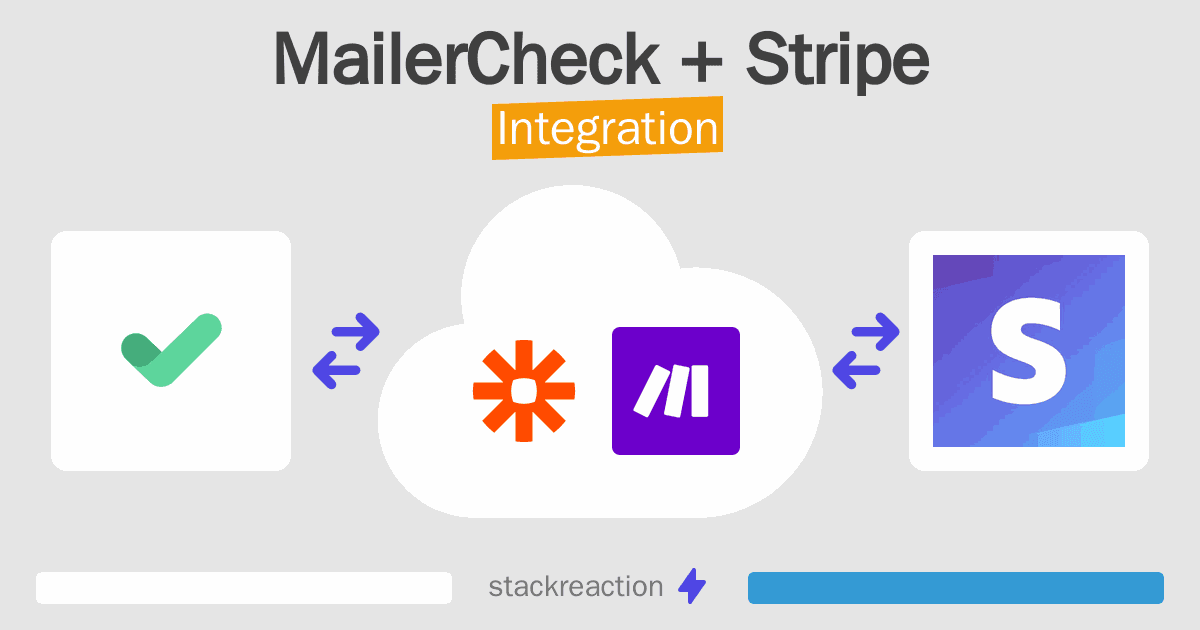 MailerCheck + Stripe
Integration

S

stackreaction